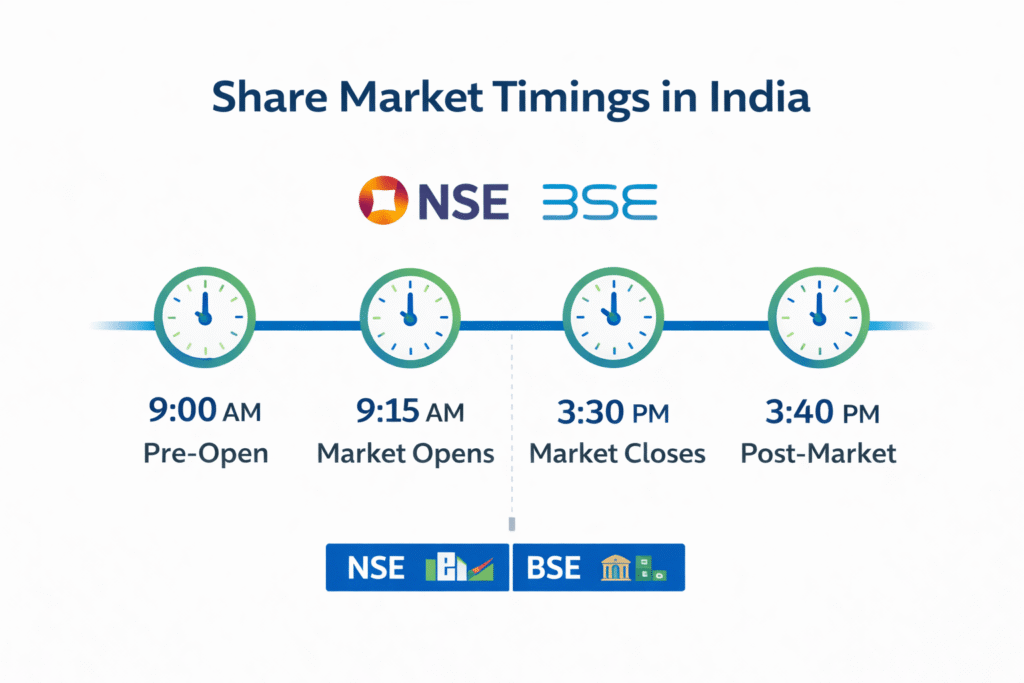 Share Market Timings in India

NSE BSE

9:00 AM
Pre-Open

9:15 AM
Market Opens

3:30 PM
Market Closes

3:40 PM
Post-Market

NSE BSE